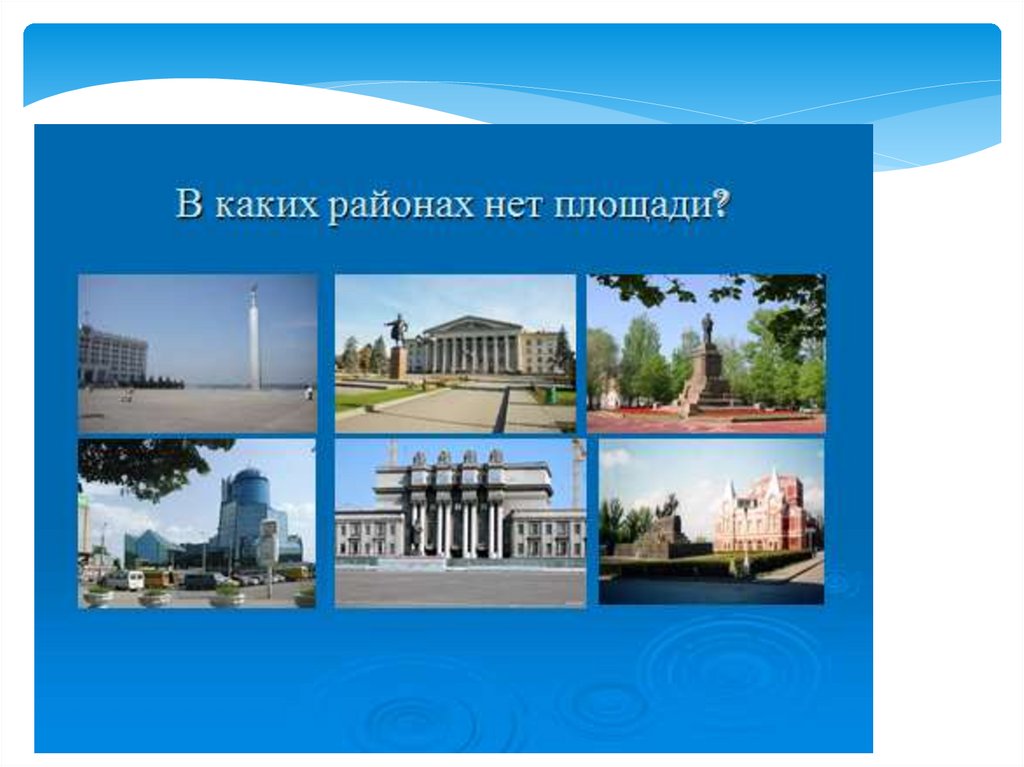 В каких районах нет площади?